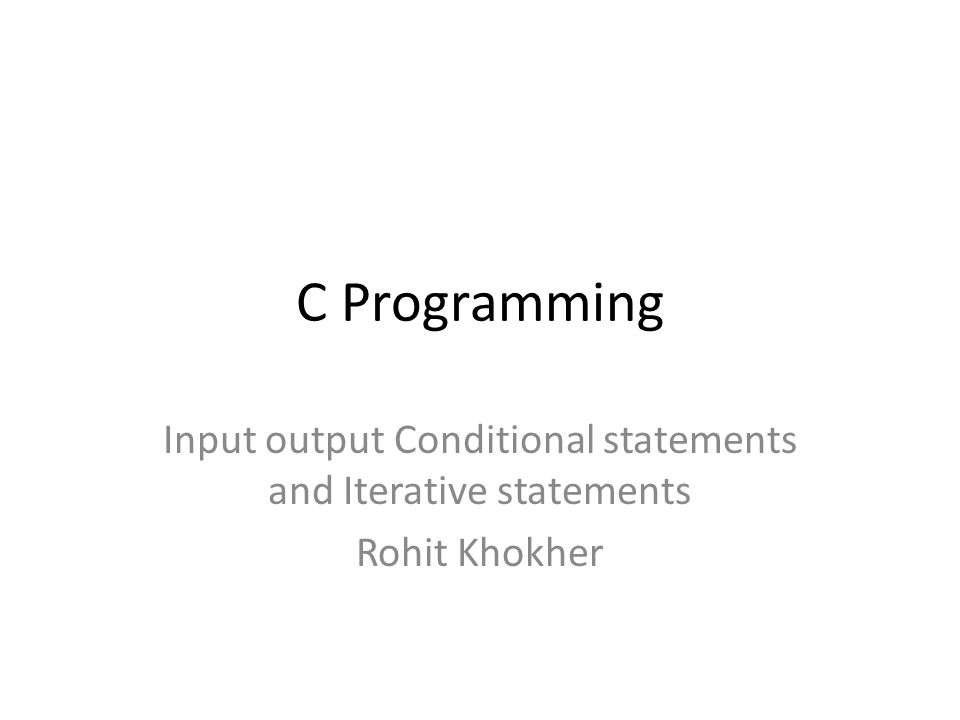 C Programming

Input output Conditional statements and Iterative statements

Rohit Khokher